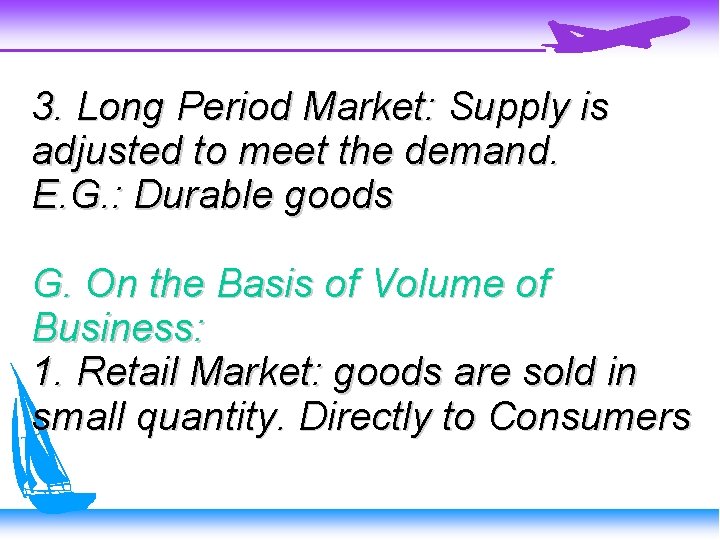 3. Long Period Market: Supply is adjusted to meet the demand. E.G.: Durable goods

G. On the Basis of Volume of Business:
1. Retail Market: goods are sold in small quantity. Directly to Consumers